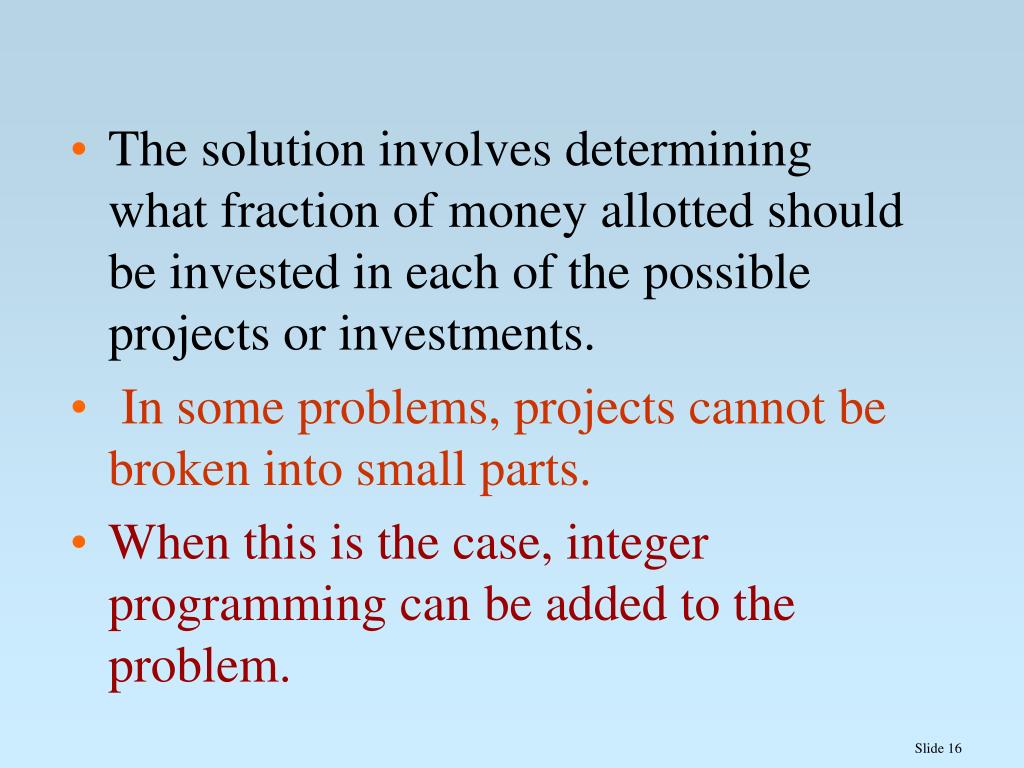 • The solution involves determining what fraction of money allotted should be invested in each of the possible projects or investments.
• In some problems, projects cannot be broken into small parts.
• When this is the case, integer programming can be added to the problem.

Slide 16